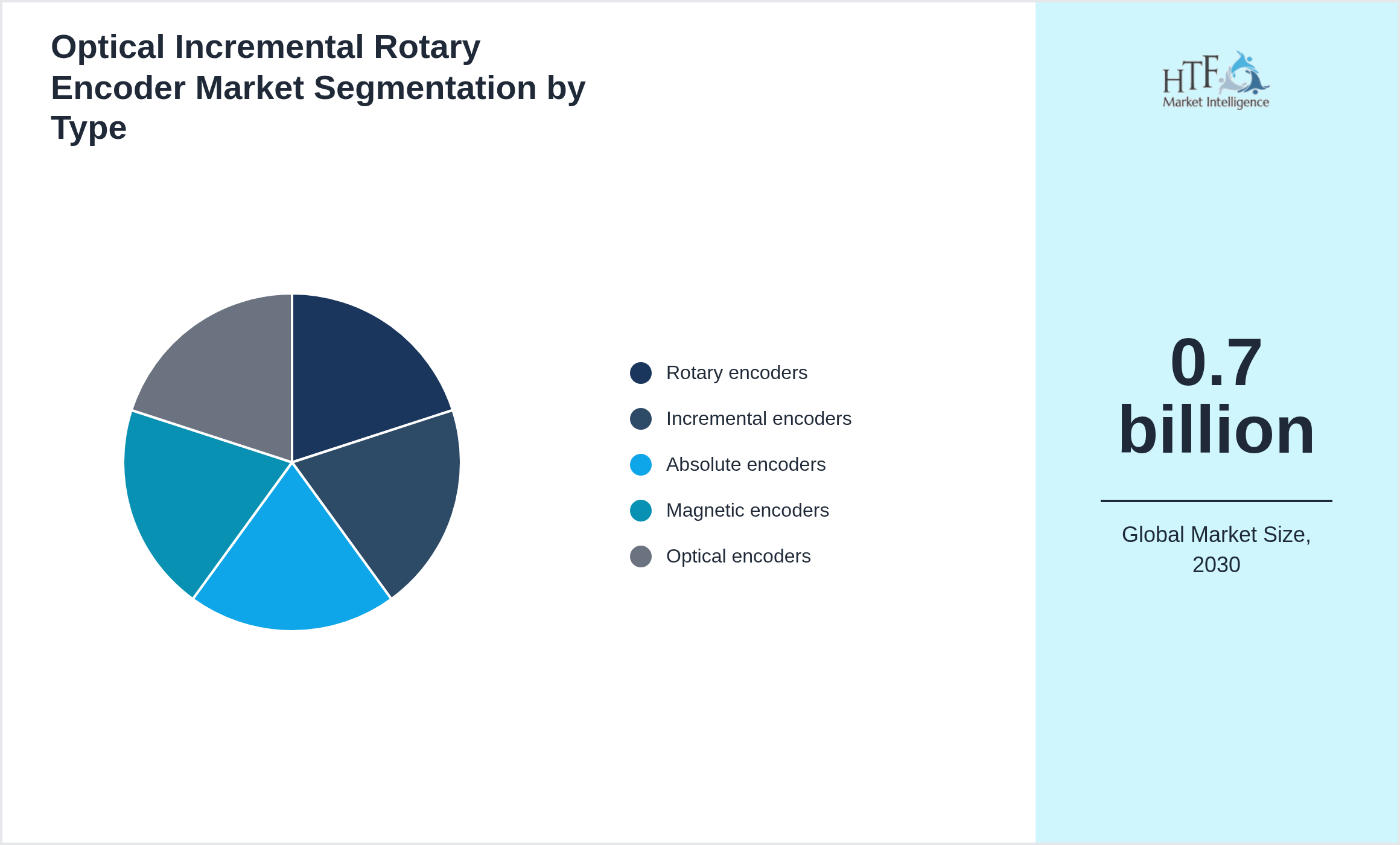 Optical Incremental Rotary Encoder Market Segmentation by Type

Rotary encoders
Incremental encoders
Absolute encoders
Magnetic encoders
Optical encoders

HTF
Market Intelligence

0.7 billion

Global Market Size, 2030